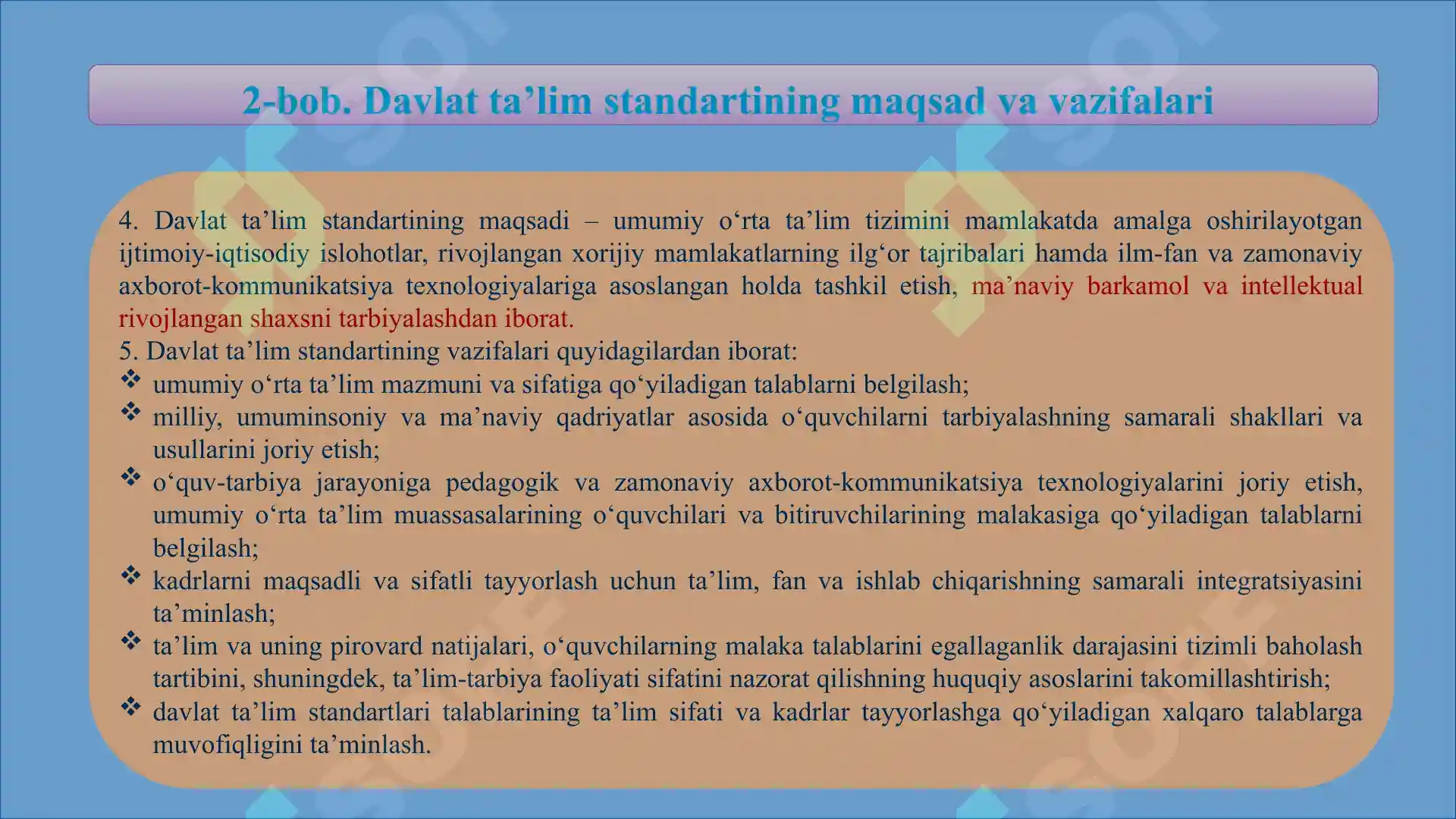 2-bob. Davlat ta’lim standartining maqsad va vazifalari

4. Davlat ta’lim standartining maqsadi – umumiy o‘rta ta’lim tizimini mamlakatda amalga oshirilayotgan ijtimoiy-iqtisodiy islohotlar, rivojlangan xorijiy mamlakatlarning ilg‘or tajribalari hamda ilm-fan va zamonaviy axborot-kommunikatsiya texnologiyalariga asoslangan holda tashkil etish, ma’naviy barkamol va intellektual rivojlangan shaxsni tarbiyalashdan iborat.
5. Davlat ta’lim standartining vazifalari quyidagilardan iborat:
❖ umumiy o‘rta ta’lim mazmuni va sifatiga qo‘yiladigan talablarni belgilash;
❖ milliy, umuminsoniy va ma’naviy qadriyatlar asosida o‘quvchilarni tarbiyalashning samarali shakllari va usullarini joriy etish;
❖ o‘quv-tarbiya jarayoniga pedagogik va zamonaviy axborot-kommunikatsiya texnologiyalarini joriy etish, umumiy o‘rta ta’lim muassasalarining o‘quvchilari va bitiruvchilarining malakasiga qo‘yiladigan talablarni belgilash;
❖ kadrlarni maqsadli va sifatli tayyorlash uchun ta’lim, fan va ishlab chiqarishning samarali integratsiyasini ta’minlash;
❖ ta’lim va uning pirovard natijalari, o‘quvchilarning malaka talablarini egallaganlik darajasini tizimli baholash tartibini, shuningdek, ta’lim-tarbiya faoliyati sifatini nazorat qilishning huquqiy asoslarini takomillashtirish;
❖ davlat ta’lim standartlari talablarining ta’lim sifati va kadrlar tayyorlashga qo‘yiladigan xalqaro talablarga muvofiqligini ta’minlash.